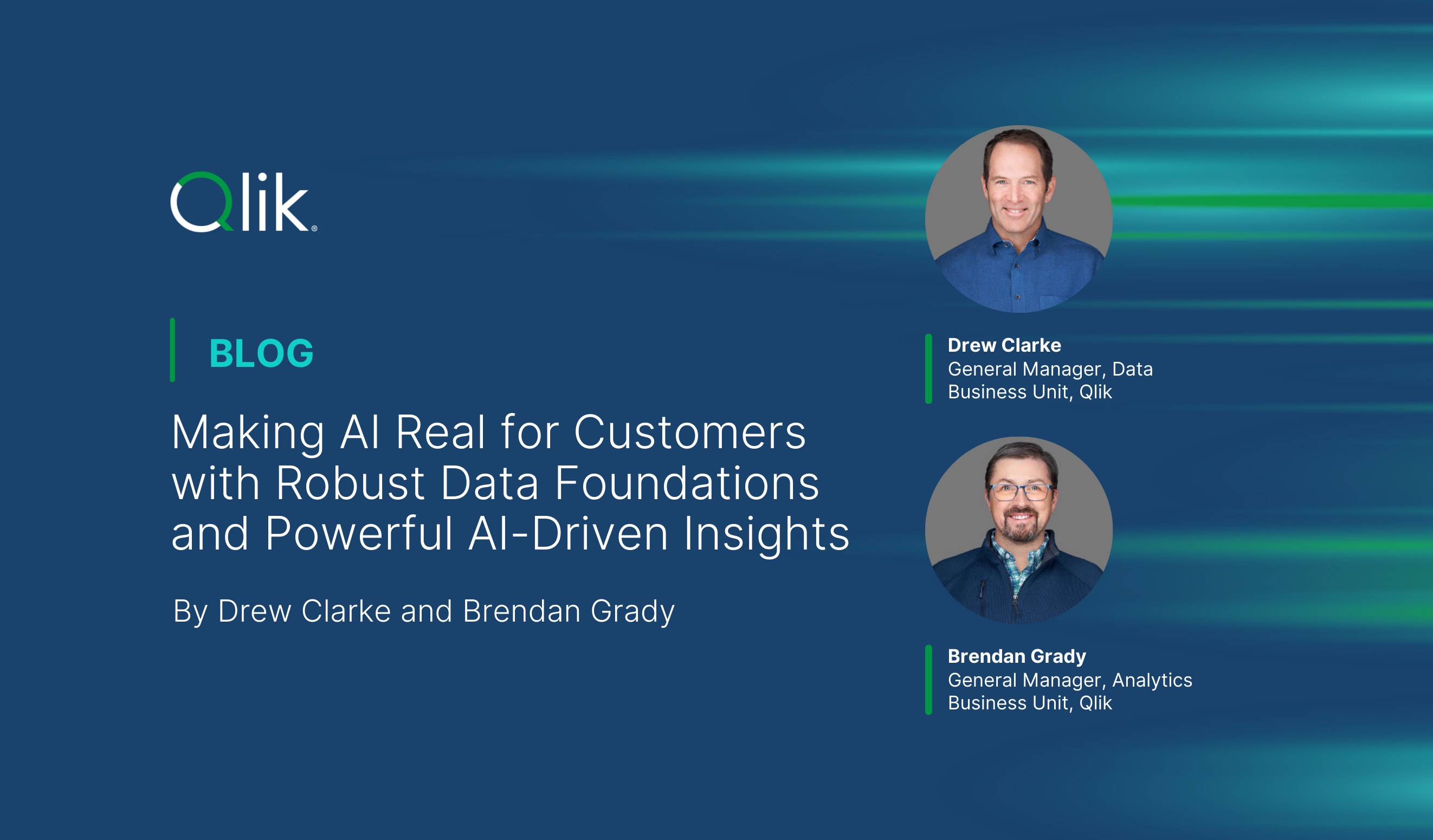 Qlik®

BLOG

Making AI Real for Customers with Robust Data Foundations and Powerful AI-Driven Insights

By Drew Clarke and Brendan Grady

Drew Clarke
General Manager, Data Business Unit, Qlik

Brendan Grady
General Manager, Analytics Business Unit, Qlik